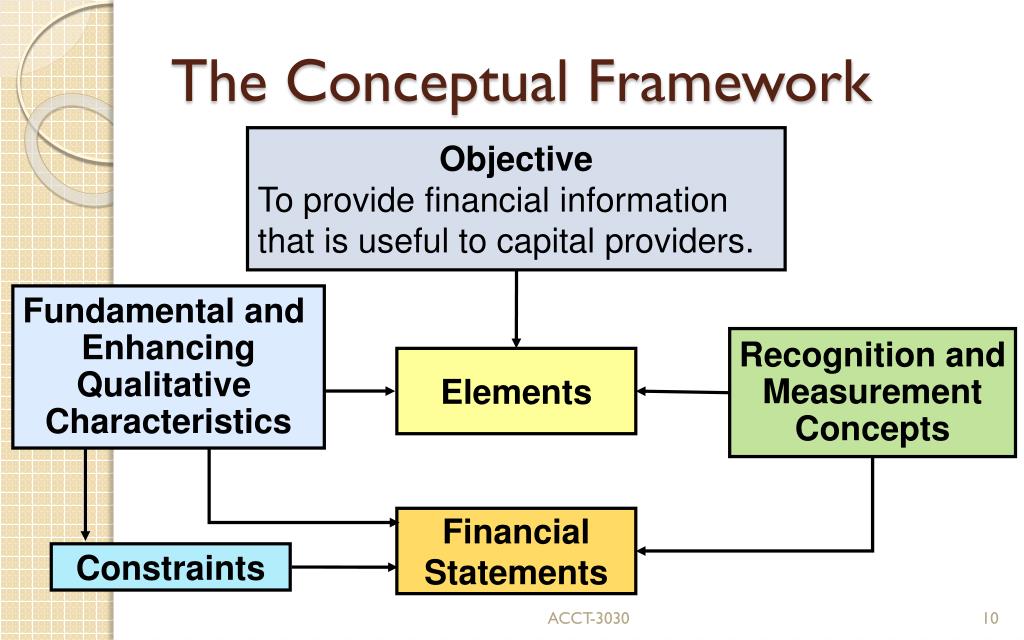 The Conceptual Framework

Objective
To provide financial information that is useful to capital providers.

Fundamental and Enhancing Qualitative Characteristics

Elements

Recognition and Measurement Concepts

Constraints

Financial Statements

ACCT-3030

10